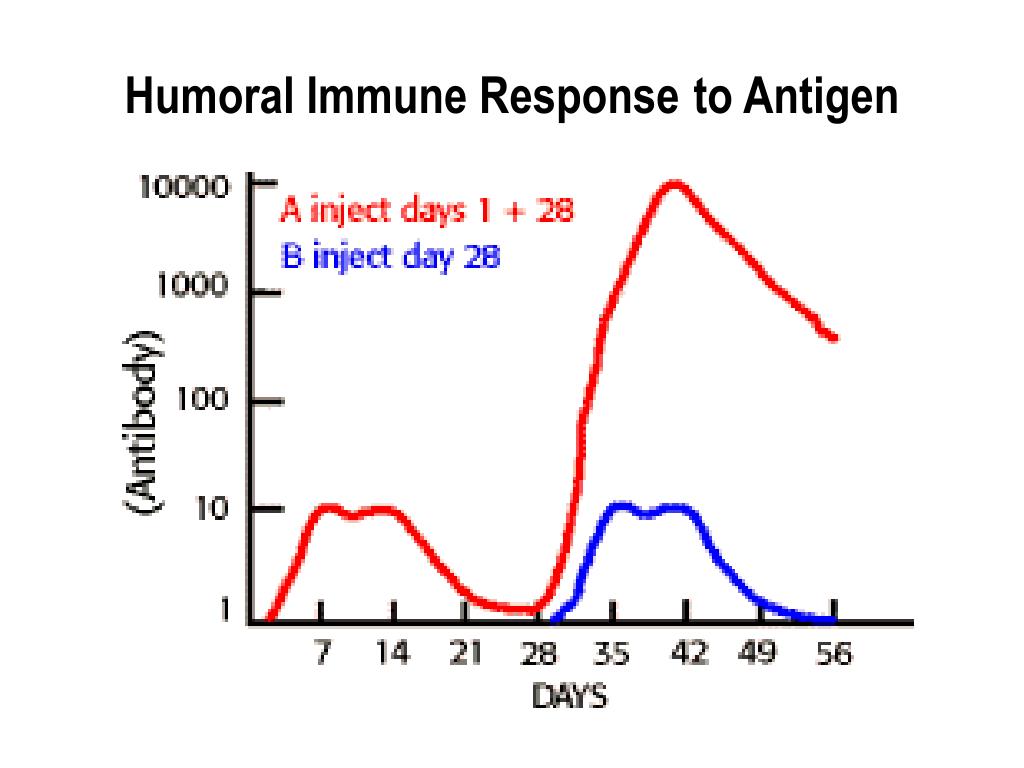 Humoral Immune Response to Antigen

A inject days 1 + 28
B inject day 28

(Antibody)

10000
1000
100
10
1

7 14 21 28 35 42 49 56
DAYS